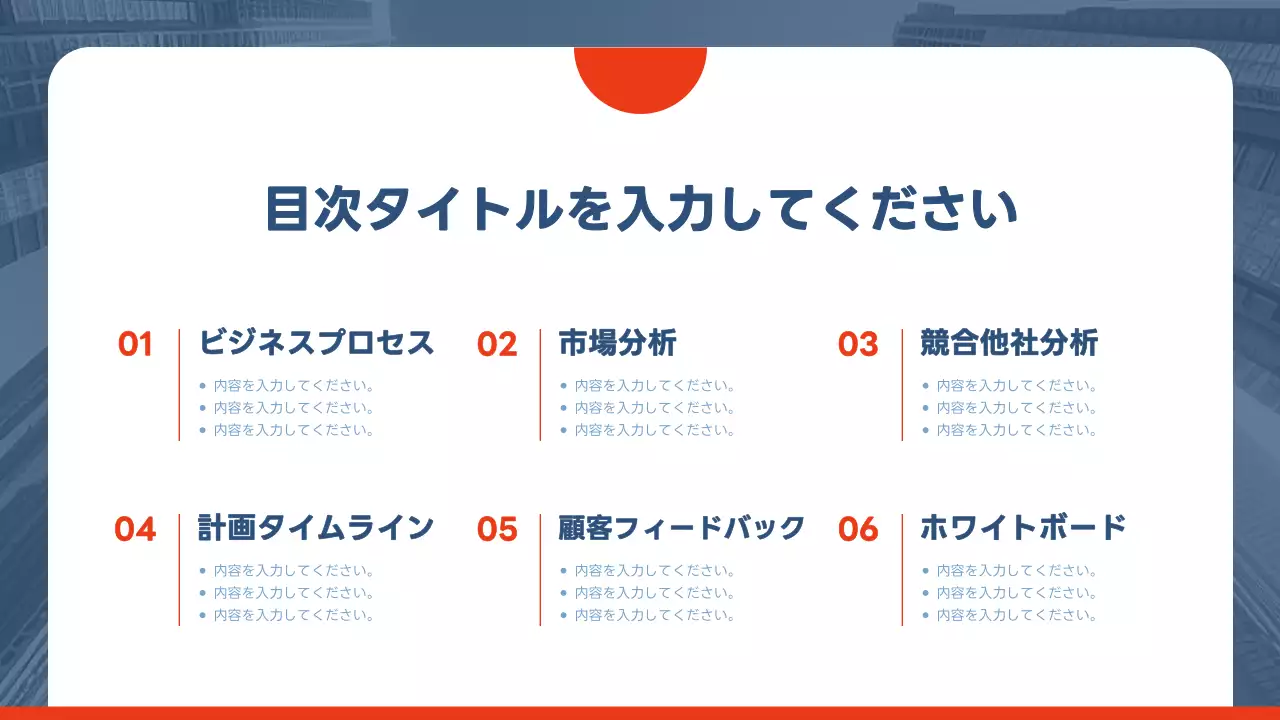 目次タイトルを入力してください

01 ビジネスプロセス
- 内容を入力してください。
- 内容を入力してください。
- 内容を入力してください。

02 市場分析
- 内容を入力してください。
- 内容を入力してください。
- 内容を入力してください。

03 競合他社分析
- 内容を入力してください。
- 内容を入力してください。
- 内容を入力してください。

04 計画タイムライン
- 内容を入力してください。
- 内容を入力してください。
- 内容を入力してください。

05 顧客フィードバック
- 内容を入力してください。
- 内容を入力してください。
- 内容を入力してください。

06 ホワイトボード
- 内容を入力してください。
- 内容を入力してください。
- 内容を入力してください。